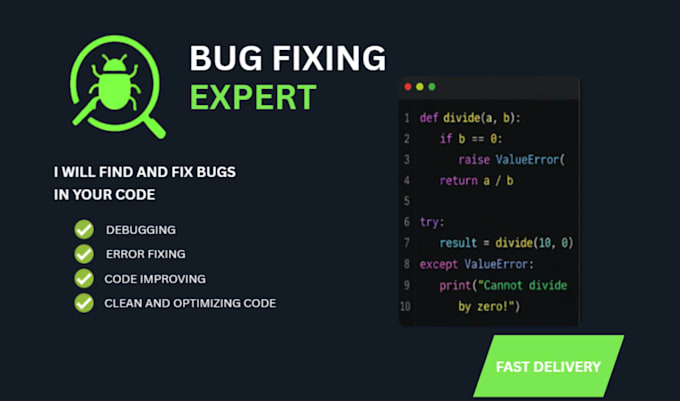 BUG FIXING
EXPERT

I WILL FIND AND FIX BUGS IN YOUR CODE

DEBUGGING
ERROR FIXING
CODE IMPROVING
CLEAN AND OPTIMIZING CODE

1 def divide(a, b):
2 if b == 0:
3 raise ValueError(
4 return a / b
5
6 try:
7 result = divide(10, 0)
8 except ValueError:
9 print("Cannot divide
10 by zero!")

FAST DELIVERY